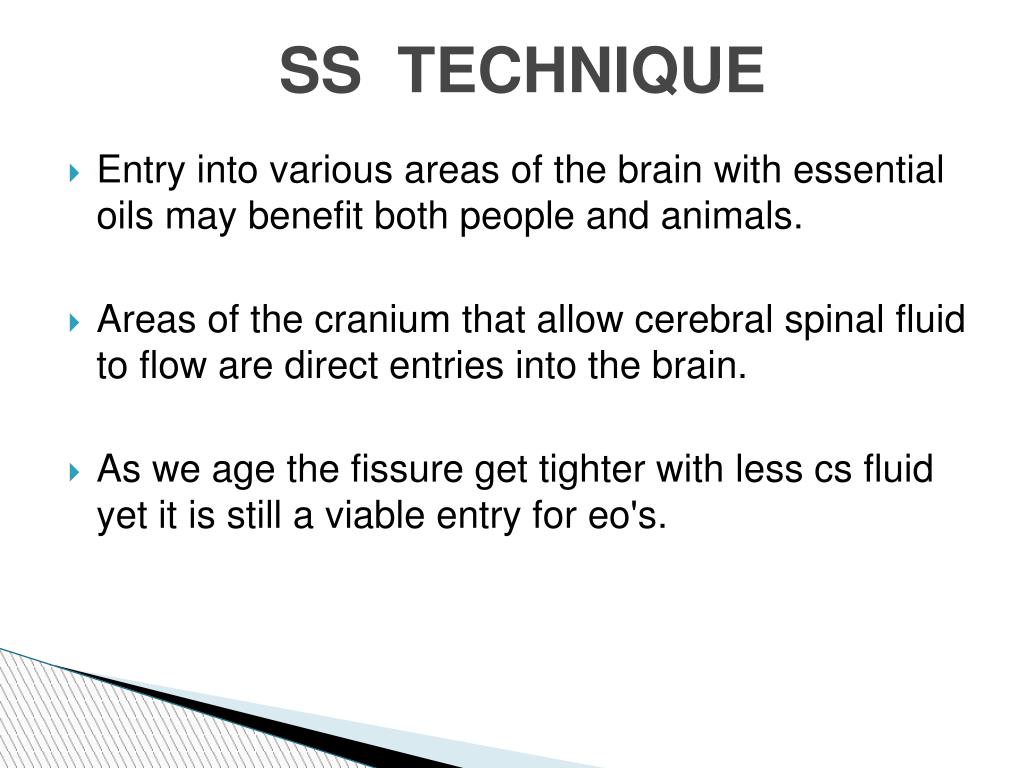 SS TECHNIQUE

Entry into various areas of the brain with essential oils may benefit both people and animals.

Areas of the cranium that allow cerebral spinal fluid to flow are direct entries into the brain.

As we age the fissure get tighter with less cs fluid yet it is still a viable entry for eo's.